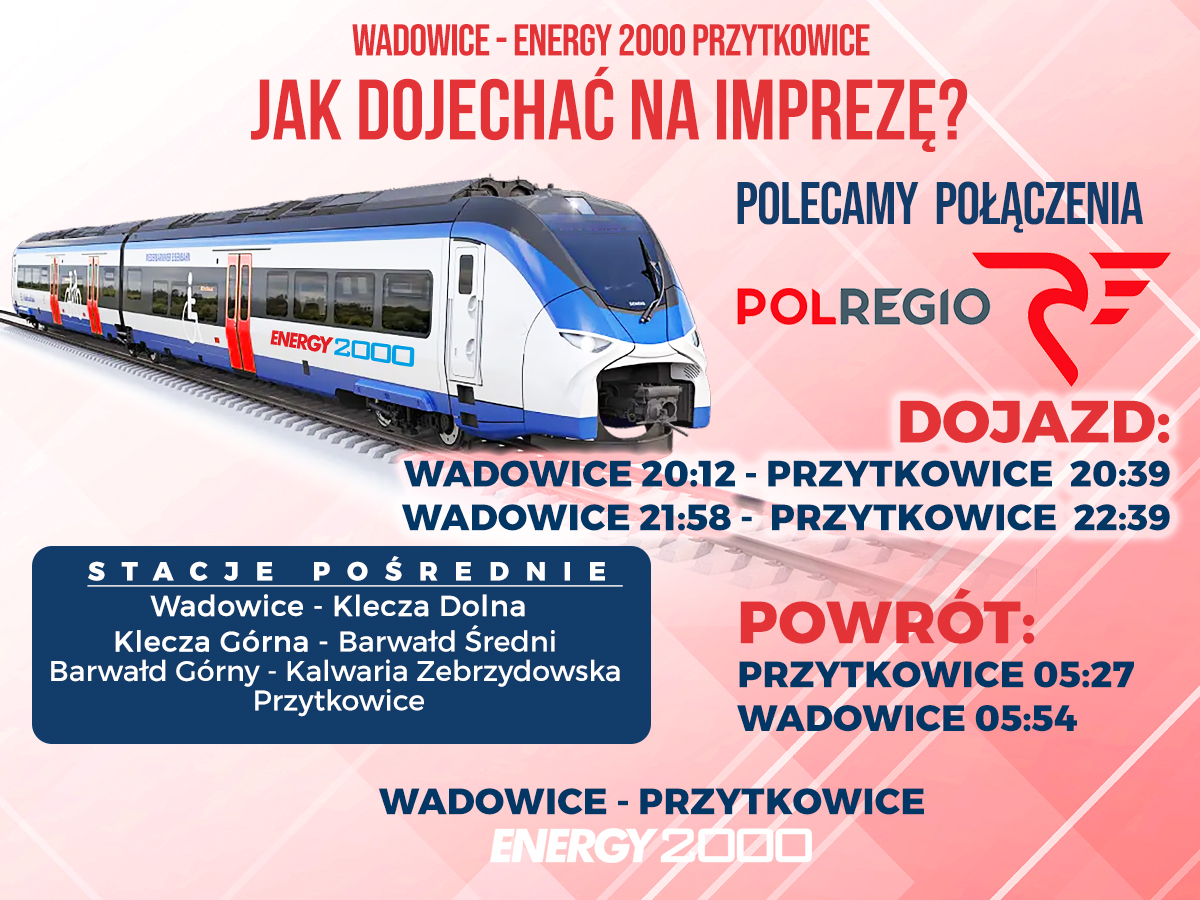 WADOWICE - ENERGY 2000 PRZYTKOWICE
JAK DOJECHAĆ NA IMPREZĘ?

ENERGY 2000

POLECAMY POŁĄCZENIA

POLREGIO

DOJAZD:
WADOWICE 20:12 - PRZYTKOWICE 20:39
WADOWICE 21:58 - PRZYTKOWICE 22:39

STACJE POŚREDNIE
Wadowice - Klecza Dolna
Klecza Górna - Barwałd Średni
Barwałd Górny - Kalwaria Zebrzydowska
Przytkowice

POWRÓT:
PRZYTKOWICE 05:27
WADOWICE 05:54

WADOWICE - PRZYTKOWICE
ENERGY 2000